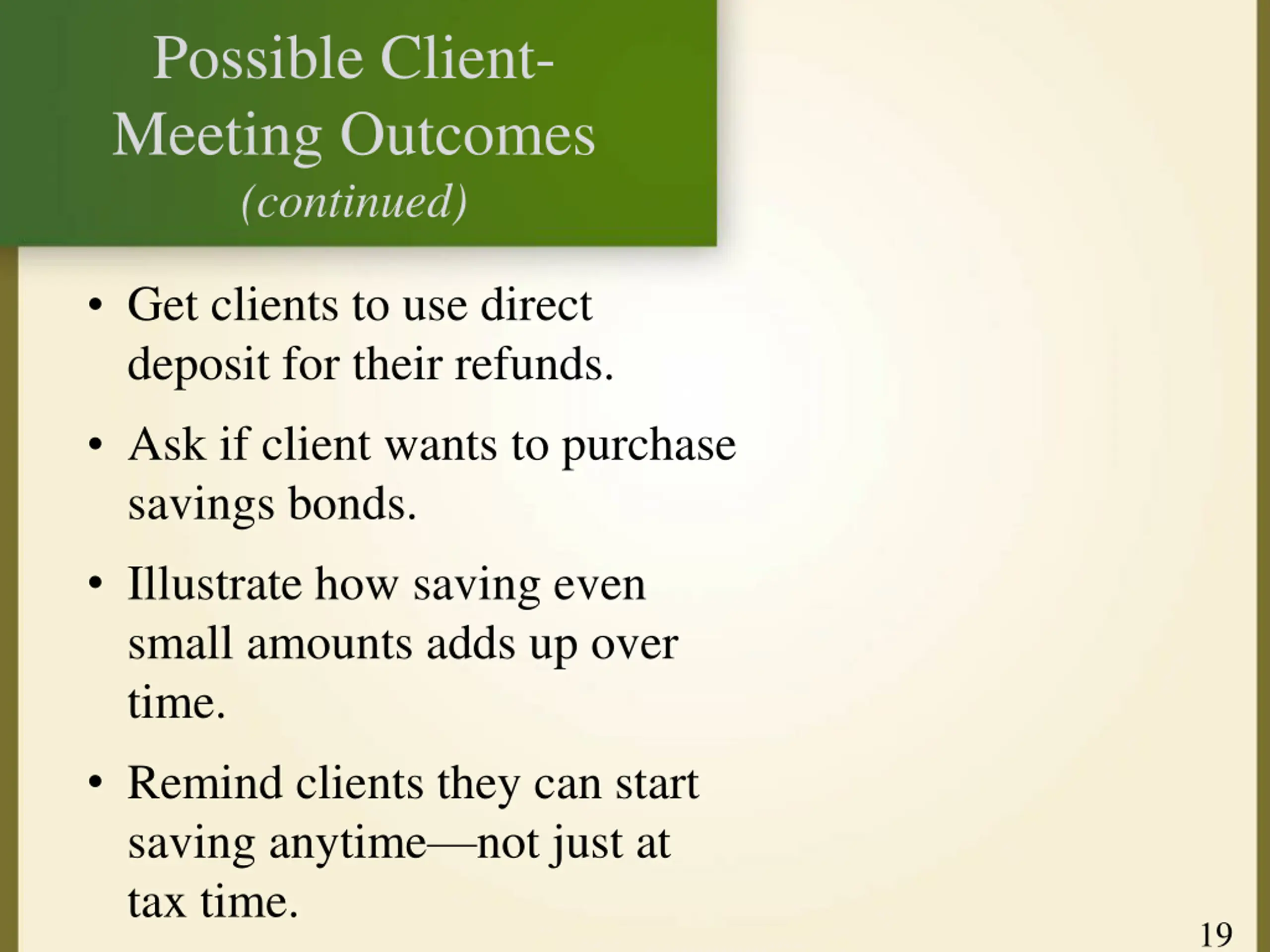 Possible Client-Meeting Outcomes
(continued)

• Get clients to use direct deposit for their refunds.

• Ask if client wants to purchase savings bonds.

• Illustrate how saving even small amounts adds up over time.

• Remind clients they can start saving anytime—not just at tax time.

19